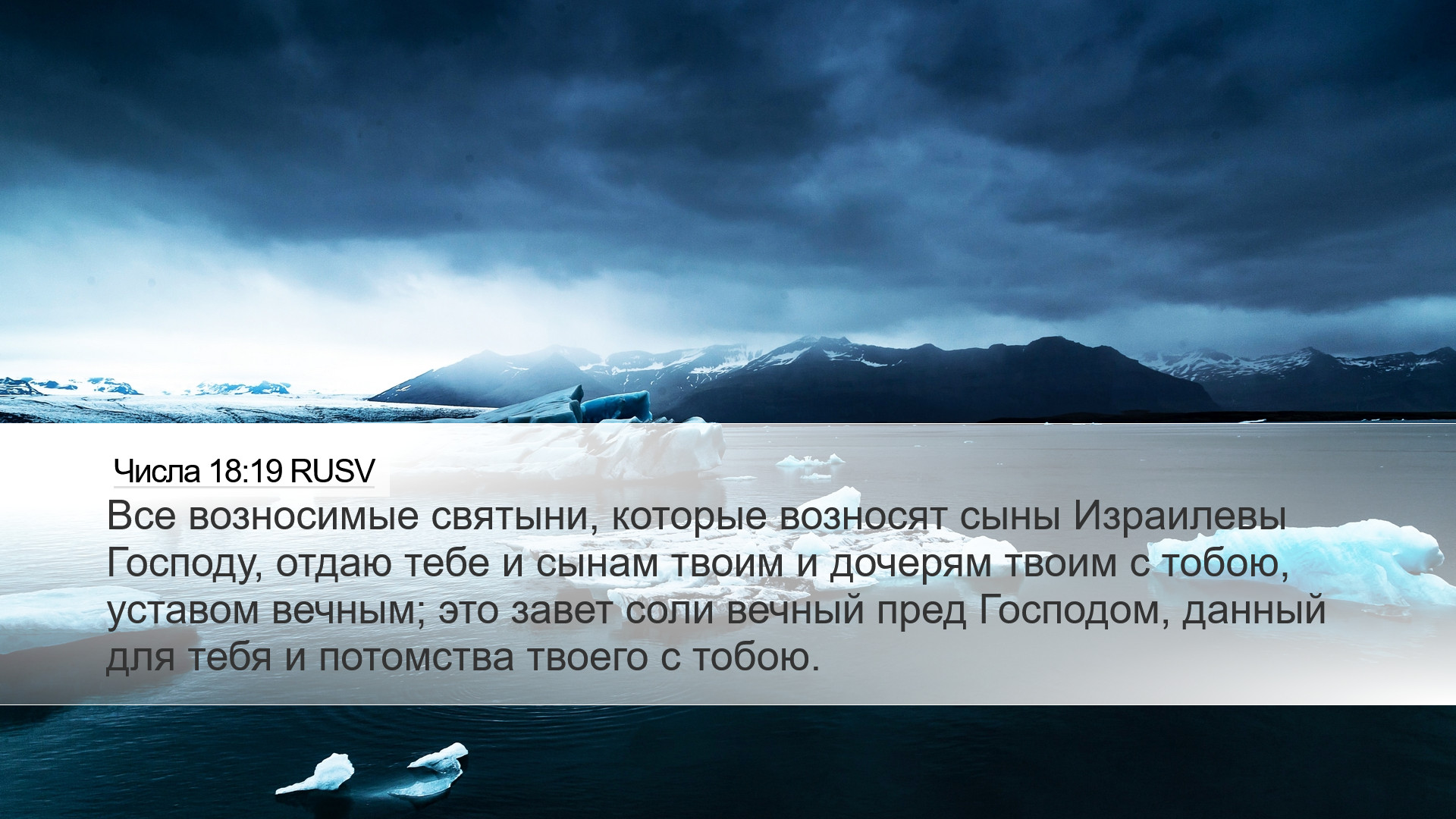 Числа 18:19 RUSV

Все возносимые святыни, которые возносят сыны Израилевы Господу, отдаю тебе и сынам твоим и дочерям твоим с тобою, уставом вечным; это завет соли вечный пред Господом, данный для тебя и потомства твоего с тобою.